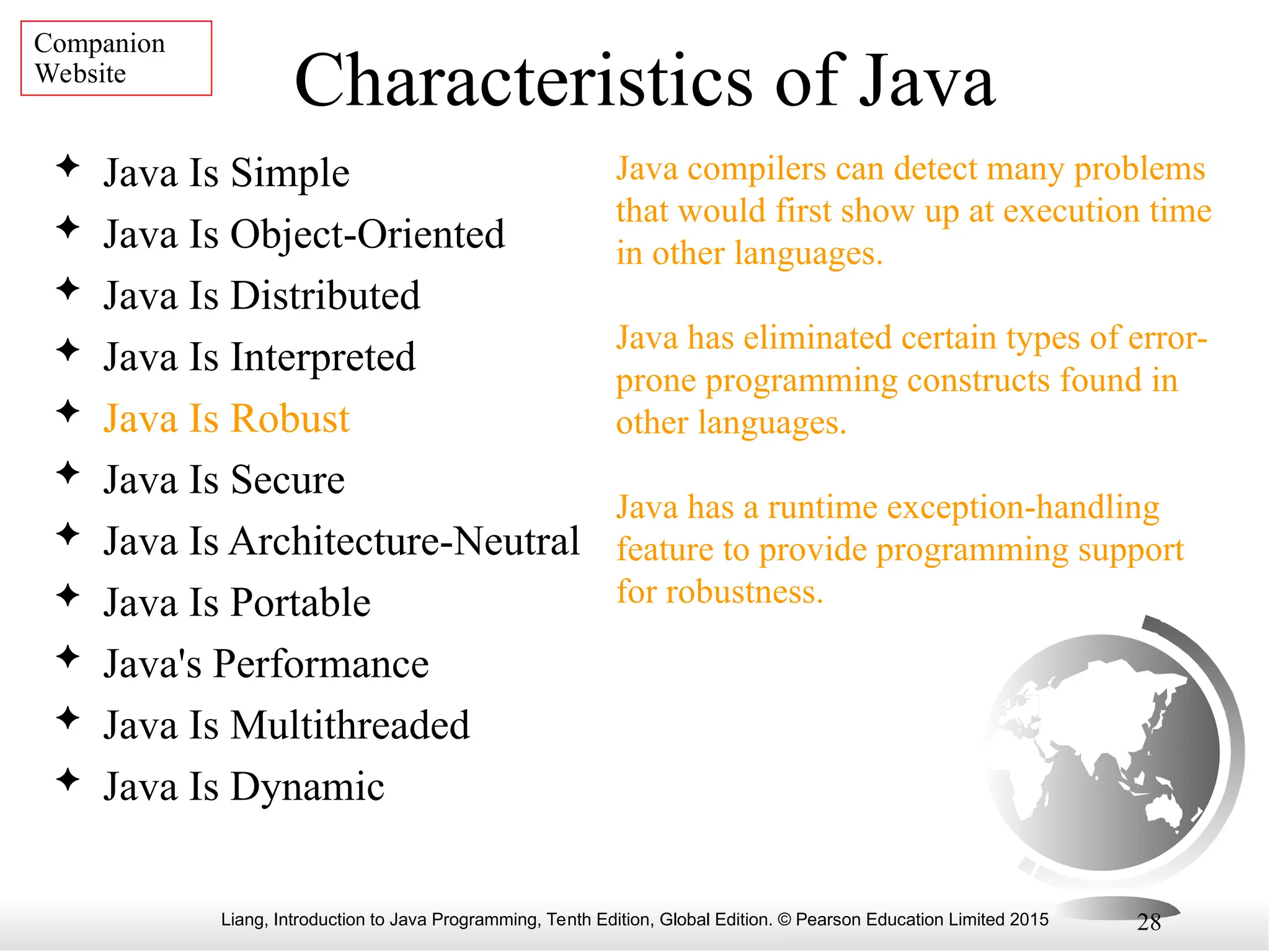 Companion Website

Characteristics of Java

✦ Java Is Simple
✦ Java Is Object-Oriented
✦ Java Is Distributed
✦ Java Is Interpreted
✦ Java Is Robust
✦ Java Is Secure
✦ Java Is Architecture-Neutral
✦ Java Is Portable
✦ Java's Performance
✦ Java Is Multithreaded
✦ Java Is Dynamic

Java compilers can detect many problems that would first show up at execution time in other languages.

Java has eliminated certain types of error-prone programming constructs found in other languages.

Java has a runtime exception-handling feature to provide programming support for robustness.

Liang, Introduction to Java Programming, Tenth Edition, Global Edition. © Pearson Education Limited 2015

28